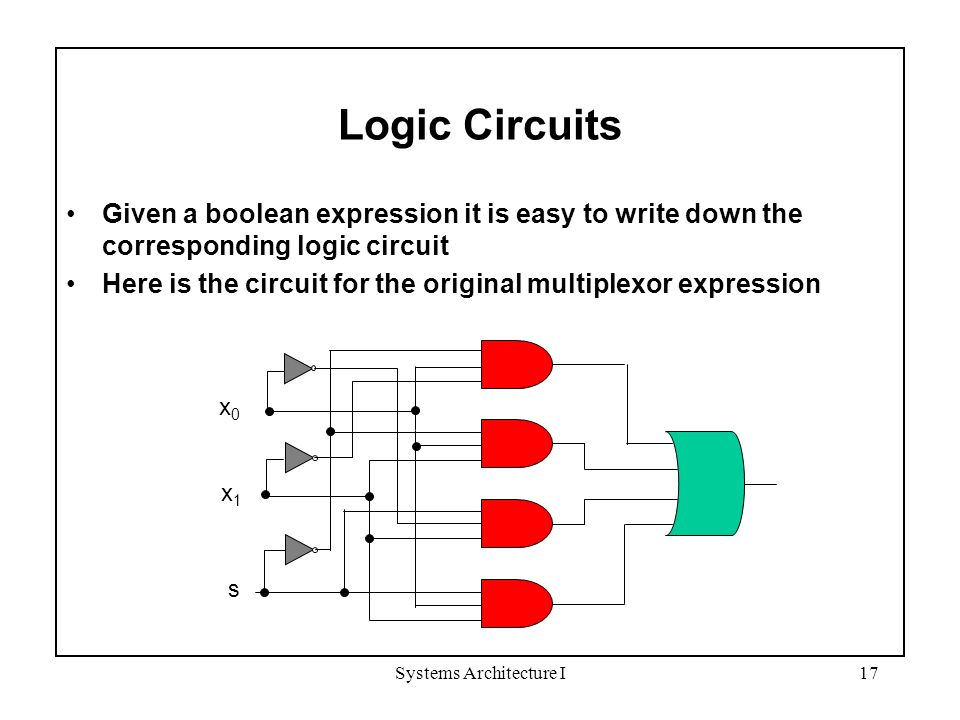 Logic Circuits

• Given a boolean expression it is easy to write down the corresponding logic circuit

• Here is the circuit for the original multiplexor expression

$x_0$

$x_1$

s

Systems Architecture I

17